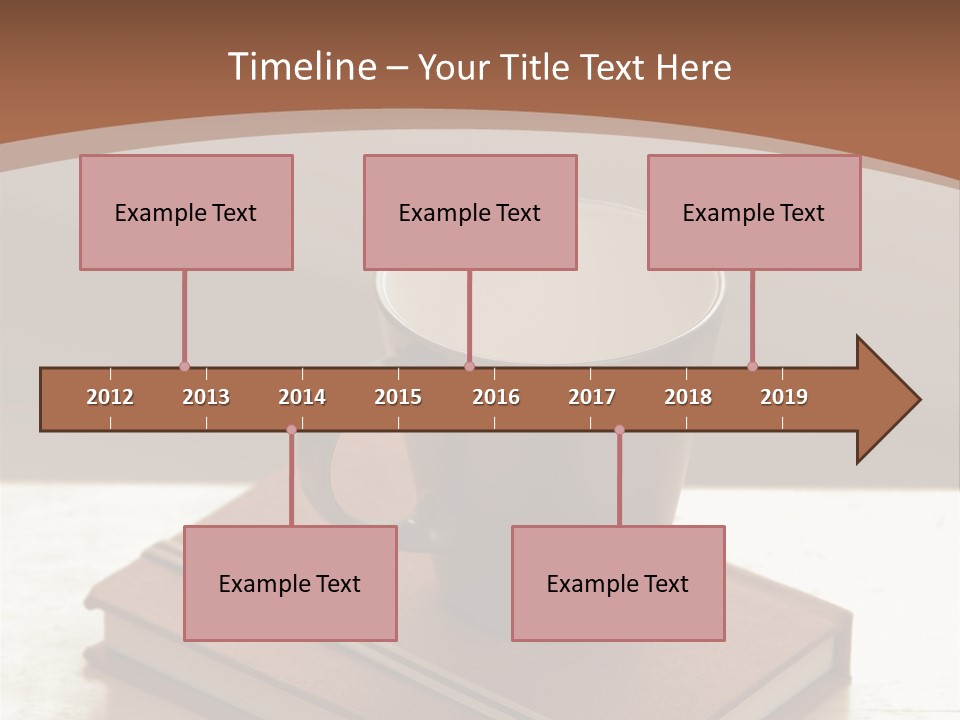 Timeline – Your Title Text Here

Example Text

Example Text

Example Text

2012 2013 2014 2015 2016 2017 2018 2019

Example Text

Example Text